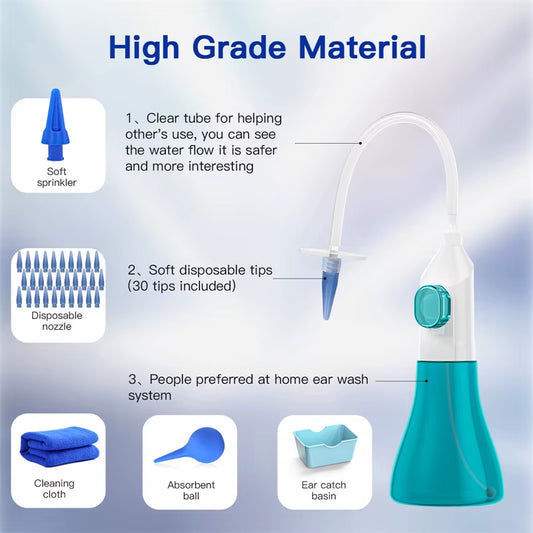 High Grade Material

Soft sprinkler

1、Clear tube for helping other's use, you can see the water flow it is safer and more interesting

Disposable nozzle

2、Soft disposable tips (30 tips included)

3、People preferred at home ear wash system

Cleaning cloth

Absorbent ball

Ear catch basin